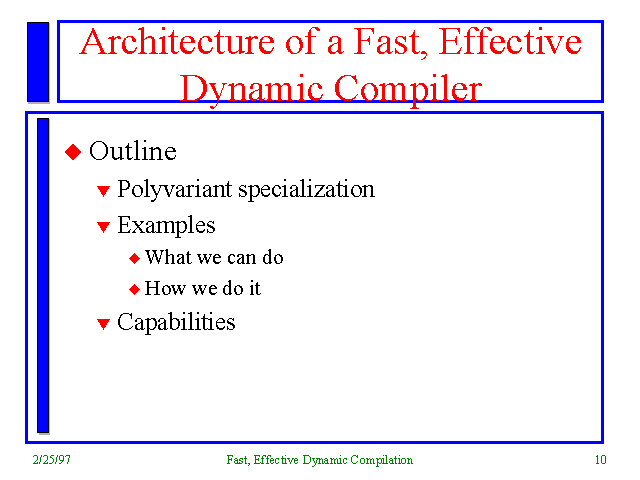 Architecture of a Fast, Effective Dynamic Compiler

Outline

Polyvariant specialization

Examples

What we can do

How we do it

Capabilities

2/25/97

Fast, Effective Dynamic Compilation

10